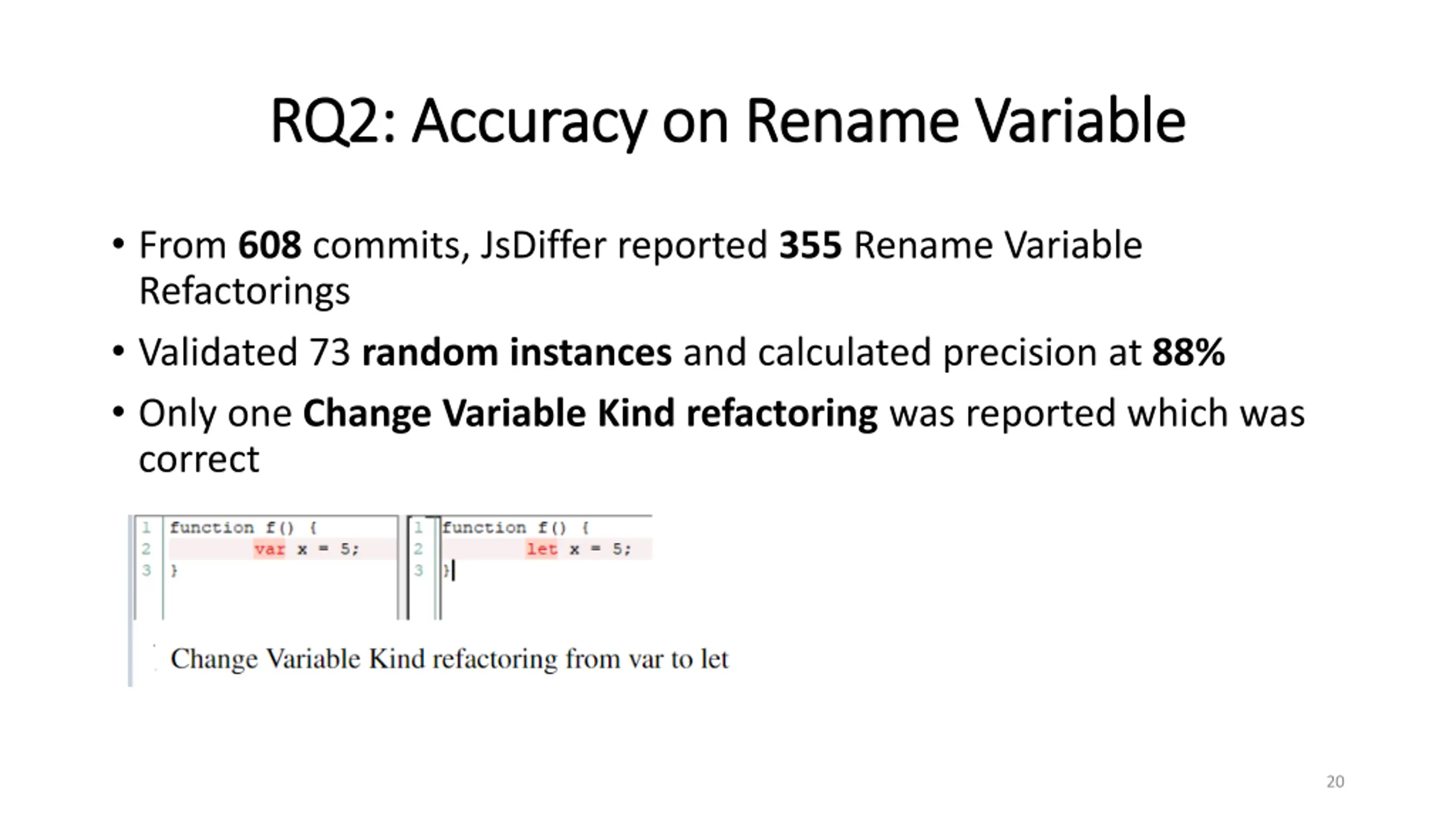 RQ2: Accuracy on Rename Variable

• From 608 commits, JsDiffer reported 355 Rename Variable Refactorings

• Validated 73 random instances and calculated precision at 88%

• Only one Change Variable Kind refactoring was reported which was correct

1 function f() {
2 var x = 5;
3 }

1 function f() {
2 let x = 5;
3 }

Change Variable Kind refactoring from var to let

20